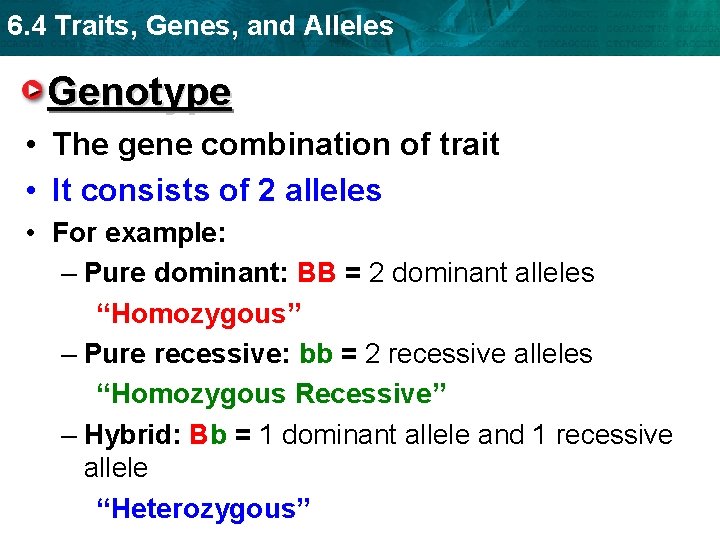 6.4 Traits, Genes, and Alleles

Genotype

• The gene combination of trait
• It consists of 2 alleles
• For example:
– Pure dominant: BB = 2 dominant alleles
“Homozygous”
– Pure recessive: bb = 2 recessive alleles
“Homozygous Recessive”
– Hybrid: Bb = 1 dominant allele and 1 recessive allele
“Heterozygous”